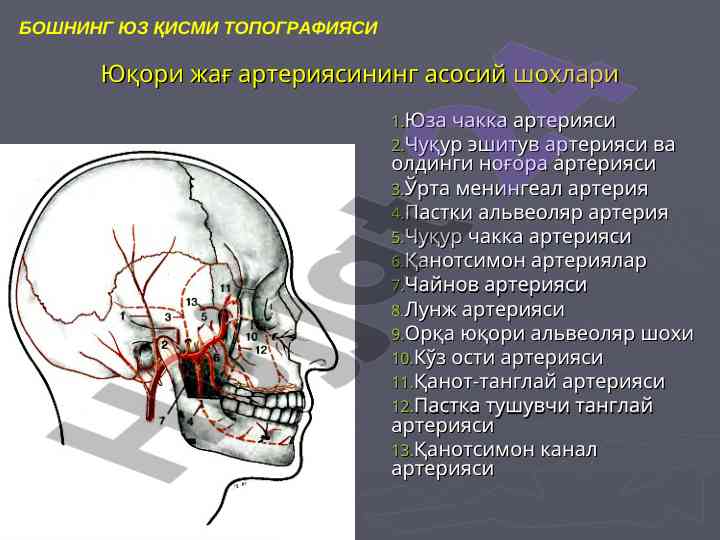 БОШНИНГ ЮЗ ҚИСМИ ТОПОГРАФИЯСИ

Юқори жағ артериясининг асосий шохлари

1.Юза чакка артерияси
2.Чуқур эшитув артерияси ва олдинги ноғора артерияси
3.Ўрта менингеал артерия
4.Пастки альвеоляр артерия
5.Чуқур чакка артерияси
6.Қанотсимон артериялар
7.Чайнов артерияси
8.Лунж артерияси
9.Орқа юқори альвеоляр шохи
10.Кўз ости артерияси
11.Қанот-танглай артерияси
12.Пастка тушувчи танглай артерияси
13.Қанотсимон канал артерияси

1
2
3
4
5
6
7
10
11
12
13